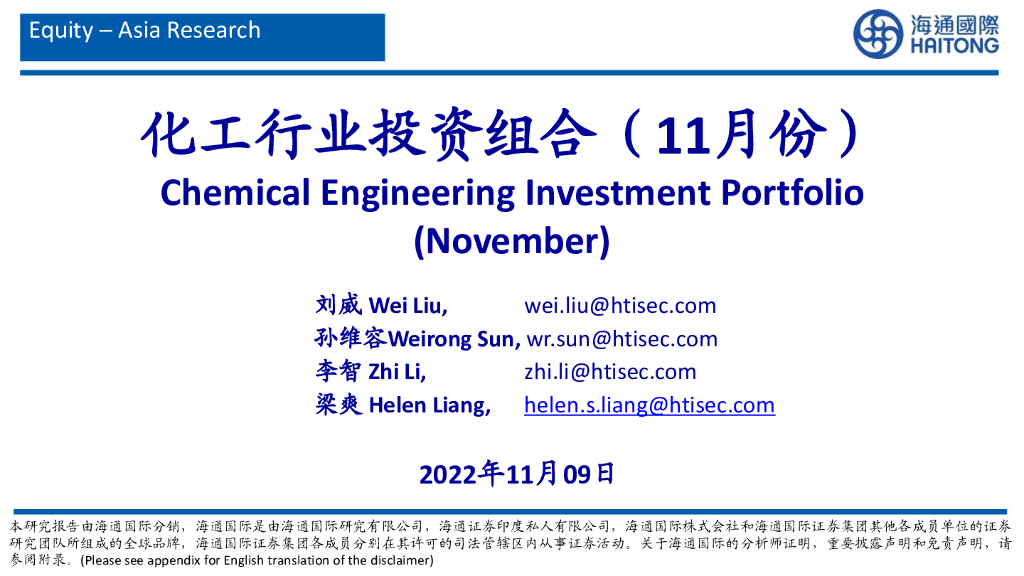 Equity – Asia Research

海通國際
HAITONG

化工行业投资组合（11月份）
Chemical Engineering Investment Portfolio (November)

刘威 Wei Liu, wei.liu@htisec.com
孙维容Weirong Sun, wr.sun@htisec.com
李智 Zhi Li, zhi.li@htisec.com
梁爽 Helen Liang, helen.s.liang@htisec.com

2022年11月09日

本研究报告由海通国际分销，海通国际是由海通国际研究有限公司，海通证券印度私人有限公司，海通国际株式会社和海通国际证券集团其他各成员单位的证券研究团队所组成的全球品牌，海通国际证券集团各成员分别在其许可的司法管辖区内从事证券活动。关于海通国际的分析师证明，重要披露声明和免责声明，请参阅附录。(Please see appendix for English translation of the disclaimer)